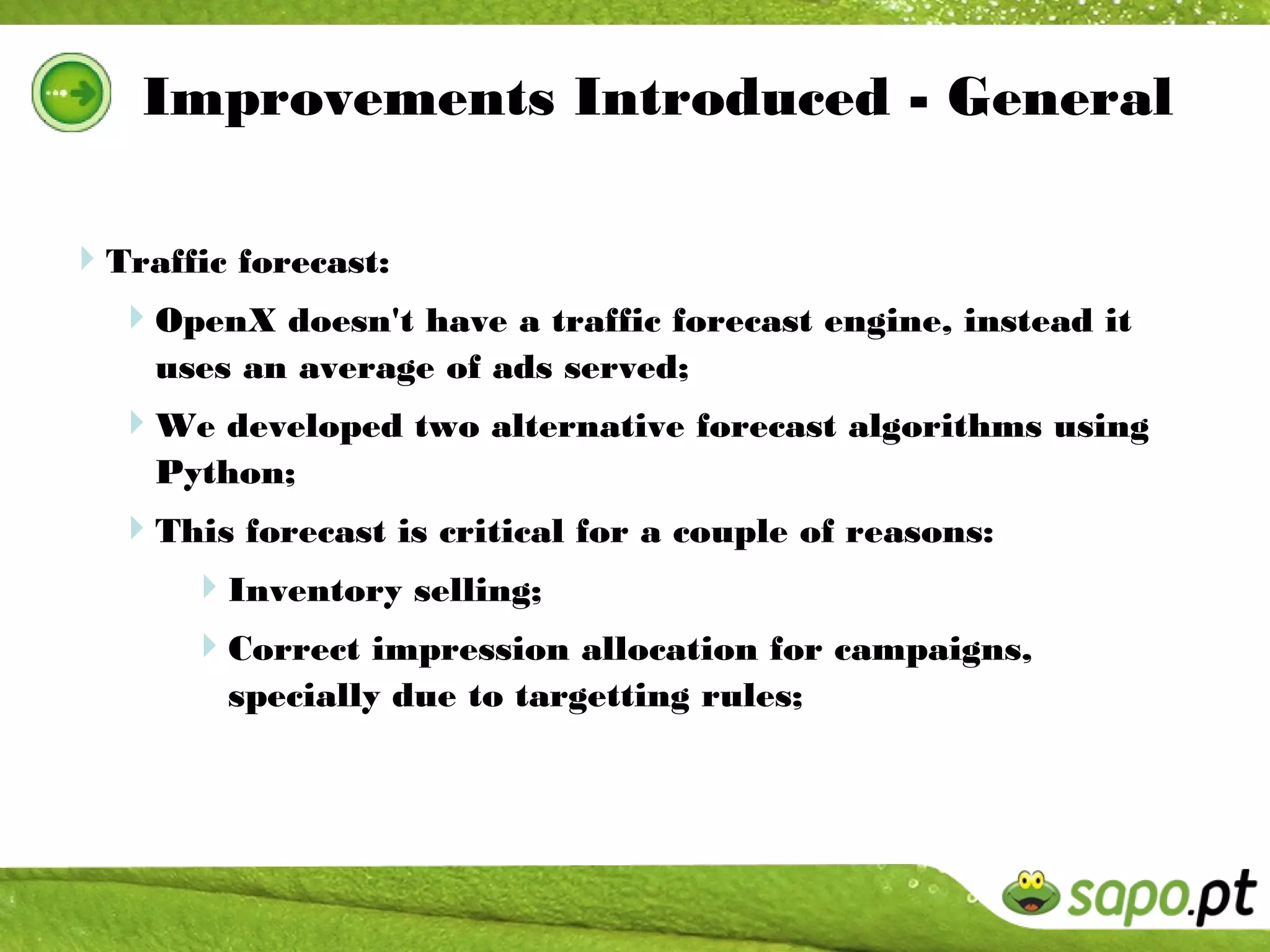 Improvements Introduced - General

Traffic forecast:

OpenX doesn't have a traffic forecast engine, instead it uses an average of ads served;

We developed two alternative forecast algorithms using Python;

This forecast is critical for a couple of reasons:

Inventory selling;

Correct impression allocation for campaigns, specially due to targetting rules;

sapo.pt